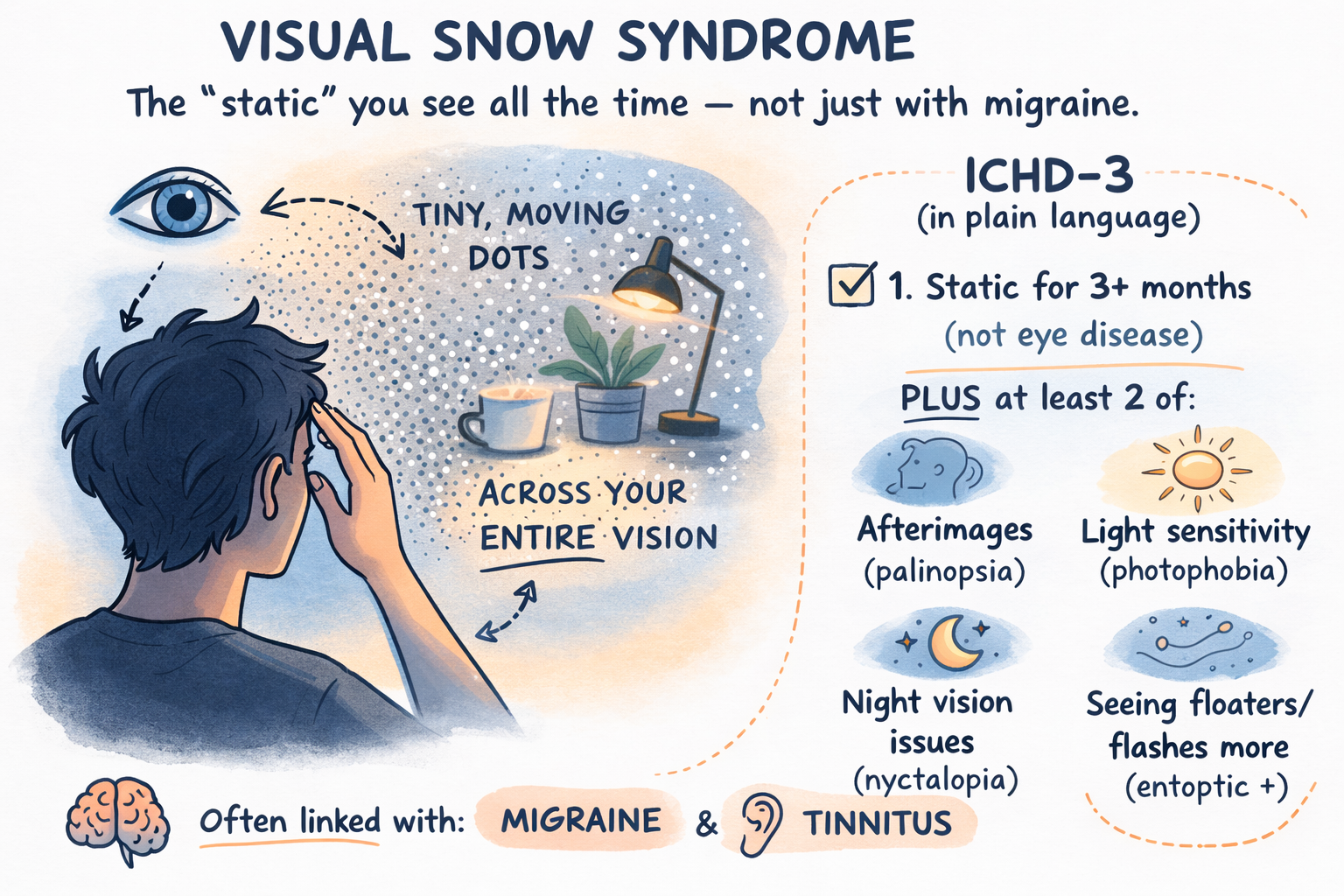 VISUAL SNOW SYNDROME

The "static" you see all the time — not just with migraine.

TINY, MOVING DOTS

ACROSS YOUR ENTIRE VISION

ICHD-3
(in plain language)

1. Static for 3+ months
(not eye disease)

PLUS at least 2 of:

Afterimages
(palinopsia)

Light sensitivity
(photophobia)

Night vision issues
(nyctalopia)

Seeing floaters/ flashes more
(entoptic +)

Often linked with: MIGRAINE & TINNITUS